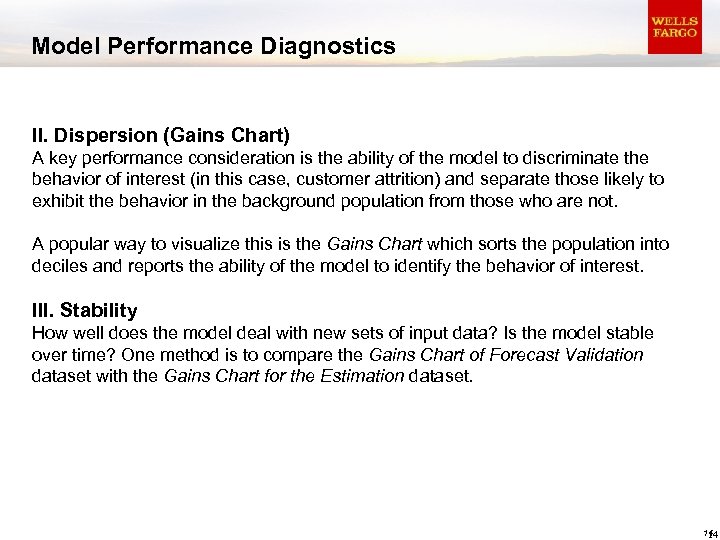 Model Performance Diagnostics

WELLS FARGO

II. Dispersion (Gains Chart)
A key performance consideration is the ability of the model to discriminate the behavior of interest (in this case, customer attrition) and separate those likely to exhibit the behavior in the background population from those who are not.

A popular way to visualize this is the Gains Chart which sorts the population into deciles and reports the ability of the model to identify the behavior of interest.

III. Stability
How well does the model deal with new sets of input data? Is the model stable over time? One method is to compare the Gains Chart of Forecast Validation dataset with the Gains Chart for the Estimation dataset.

14